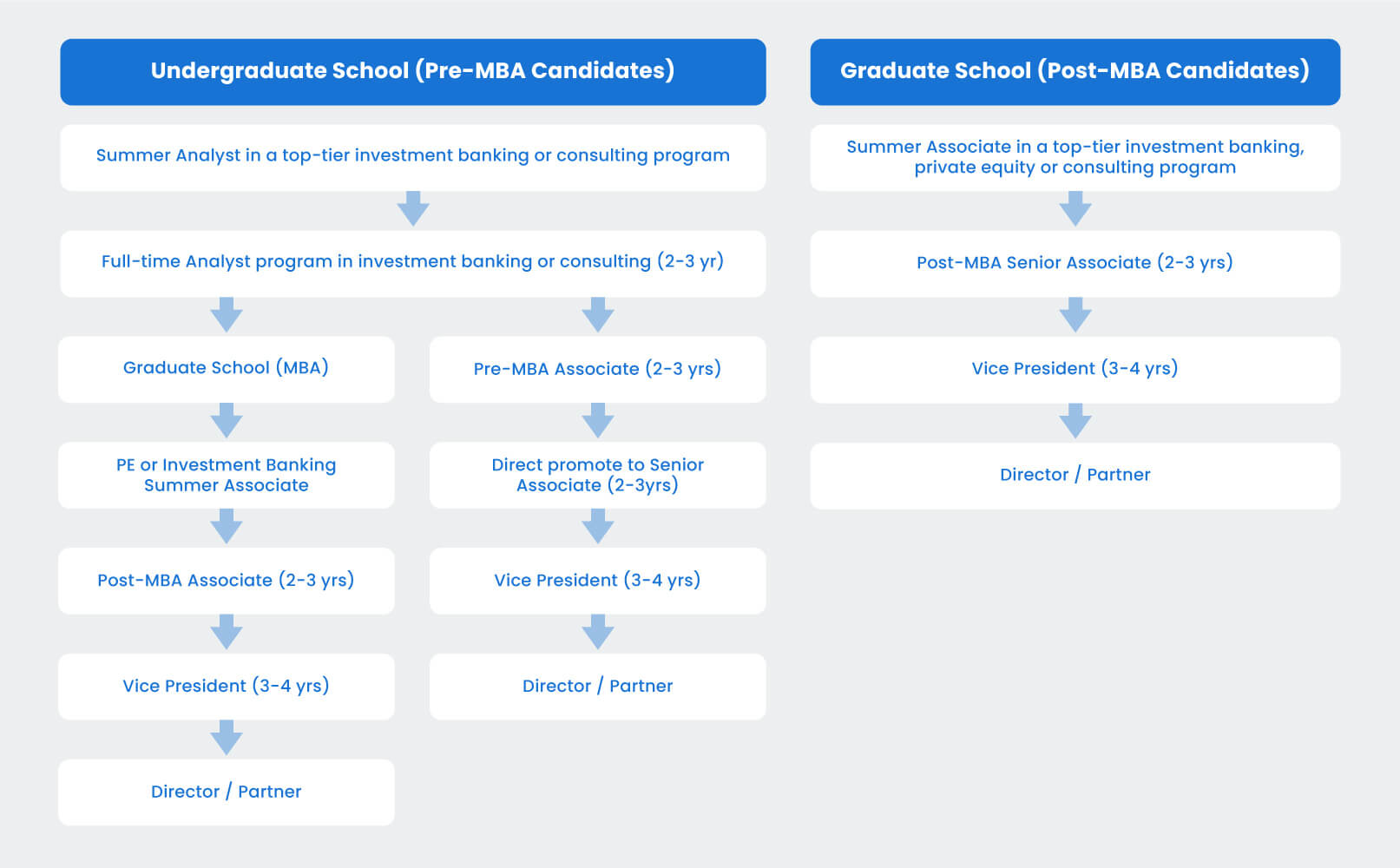 Undergraduate School (Pre-MBA Candidates)

Summer Analyst in a top-tier investment banking or consulting program

Full-time Analyst program in investment banking or consulting (2-3 yr)

Graduate School (MBA)

PE or Investment Banking Summer Associate

Post-MBA Associate (2-3 yrs)

Vice President (3-4 yrs)

Director / Partner

Pre-MBA Associate (2-3 yrs)

Direct promote to Senior Associate (2-3yrs)

Vice President (3-4 yrs)

Director / Partner

Graduate School (Post-MBA Candidates)

Summer Associate in a top-tier investment banking, private equity or consulting program

Post-MBA Senior Associate (2-3 yrs)

Vice President (3-4 yrs)

Director / Partner